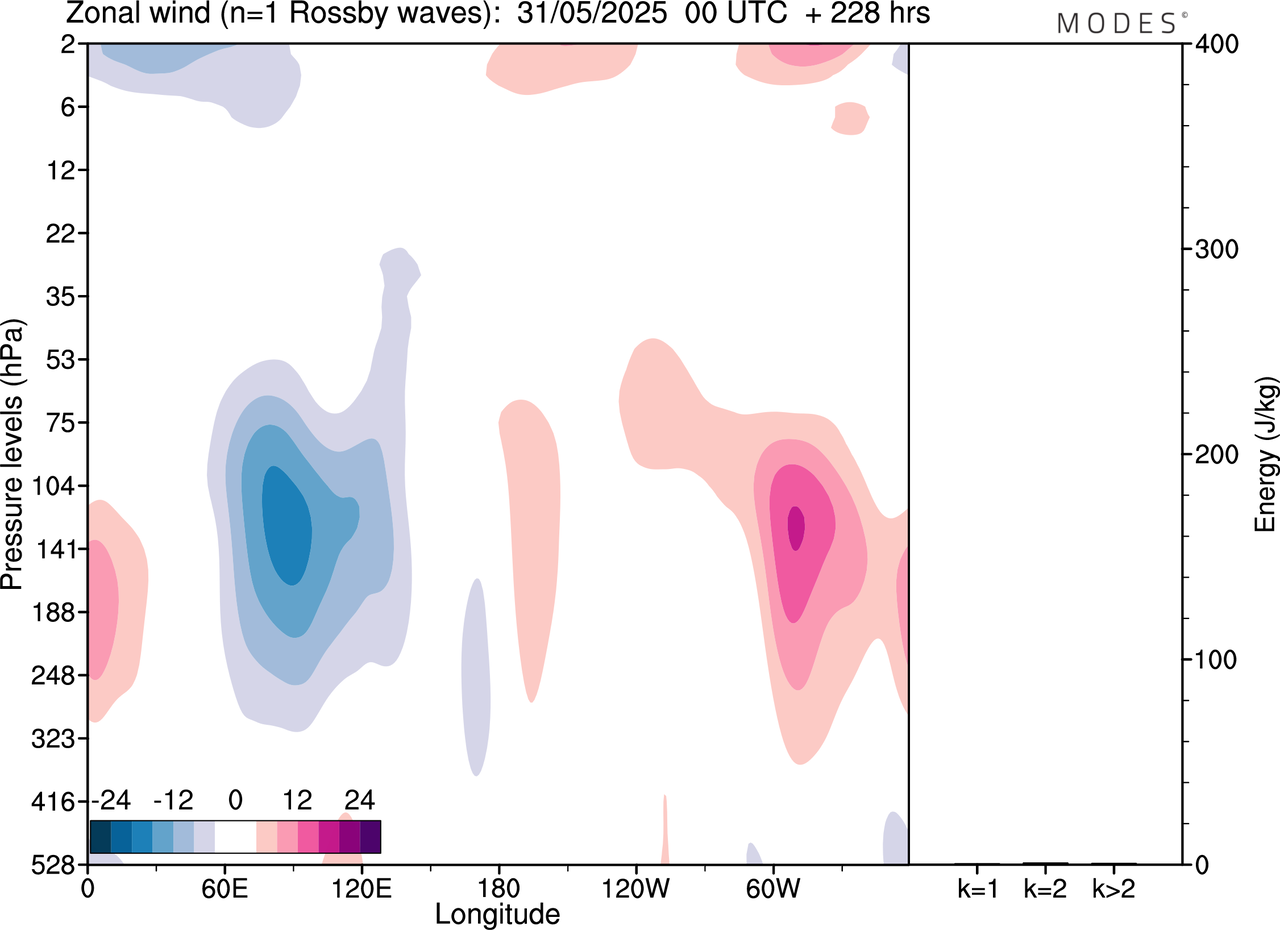 Zonal wind (n=1 Rossby waves): 31/05/2025 00 UTC + 228 hrs

MODES

Pressure levels (hPa)

2
6
12
22
35
53
75
104
141
188
248
323
416
528

-24 -12 0 12 24

0 60E 120E 180 120W 60W

Longitude

400
300
200
100
0

Energy (J/kg)

k=1 k=2 k>2